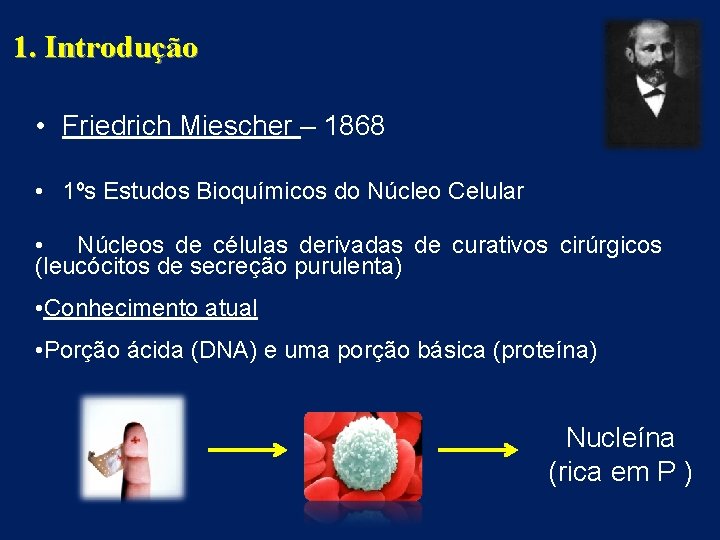 1. Introdução

• Friedrich Miescher – 1868

• 1ºs Estudos Bioquímicos do Núcleo Celular

• Núcleos de células derivadas de curativos cirúrgicos (leucócitos de secreção purulenta)

•Conhecimento atual

•Porção ácida (DNA) e uma porção básica (proteína)

Nucleína (rica em P )